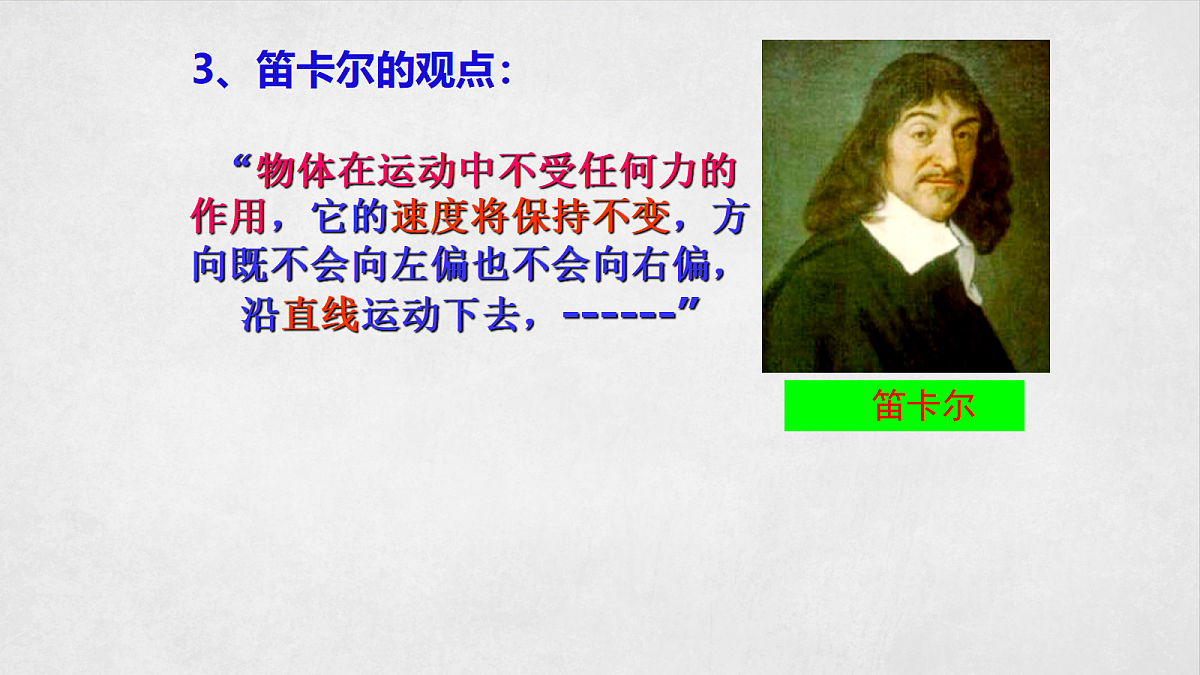 3、笛卡尔的观点：

“物体在运动中不受任何力的作用，它的速度将保持不变，方向既不会向左偏也不会向右偏，沿直线运动下去，------”

笛卡尔